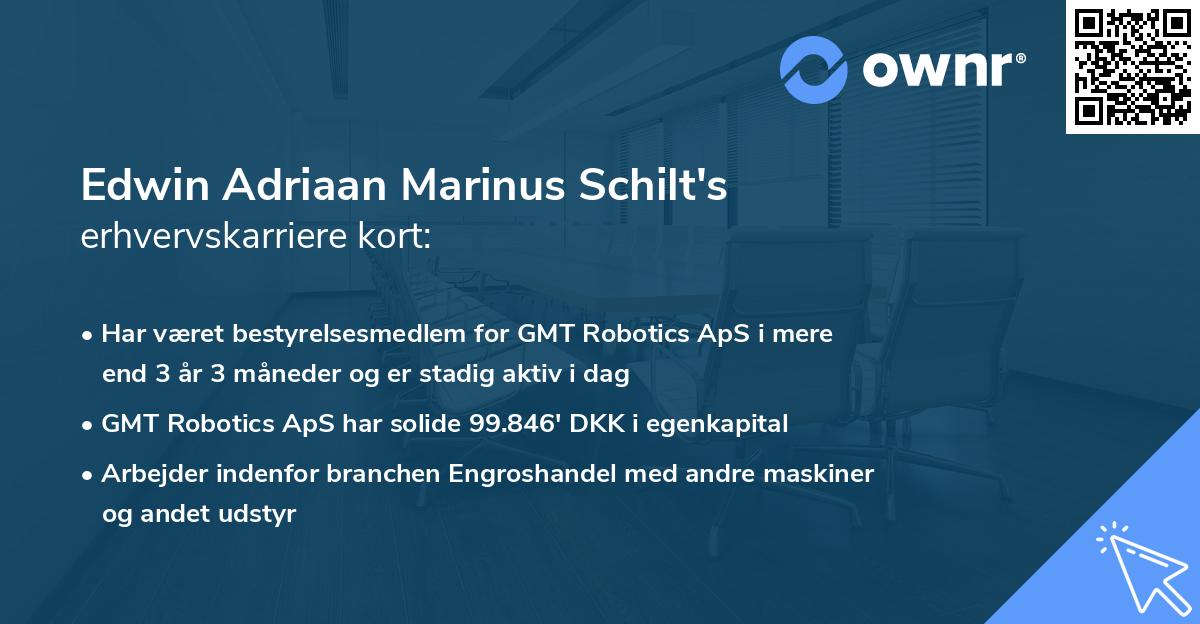 ownr®

Edwin Adriaan Marinus Schilt's
erhvervskarriere kort:

• Har været bestyrelsesmedlem for GMT Robotics ApS i mere end 3 år 3 måneder og er stadig aktiv i dag
• GMT Robotics ApS har solide 99.846' DKK i egenkapital
• Arbejder indenfor branchen Engroshandel med andre maskiner og andet udstyr